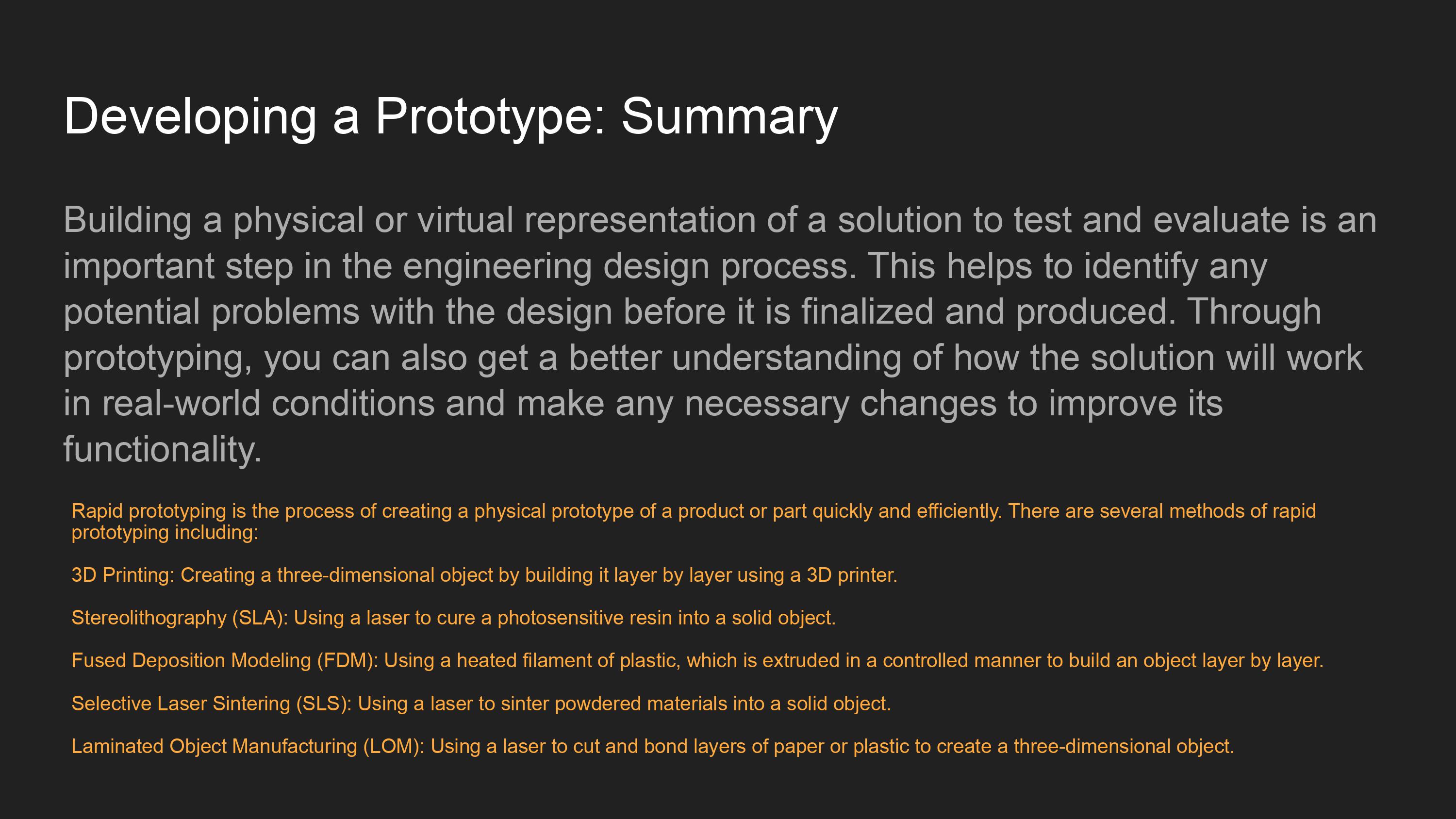 Developing a Prototype: Summary

Building a physical or virtual representation of a solution to test and evaluate is an important step in the engineering design process. This helps to identify any potential problems with the design before it is finalized and produced. Through prototyping, you can also get a better understanding of how the solution will work in real-world conditions and make any necessary changes to improve its functionality.

Rapid prototyping is the process of creating a physical prototype of a product or part quickly and efficiently. There are several methods of rapid prototyping including:

3D Printing: Creating a three-dimensional object by building it layer by layer using a 3D printer.

Stereolithography (SLA): Using a laser to cure a photosensitive resin into a solid object.

Fused Deposition Modeling (FDM): Using a heated filament of plastic, which is extruded in a controlled manner to build an object layer by layer.

Selective Laser Sintering (SLS): Using a laser to sinter powdered materials into a solid object.

Laminated Object Manufacturing (LOM): Using a laser to cut and bond layers of paper or plastic to create a three-dimensional object.